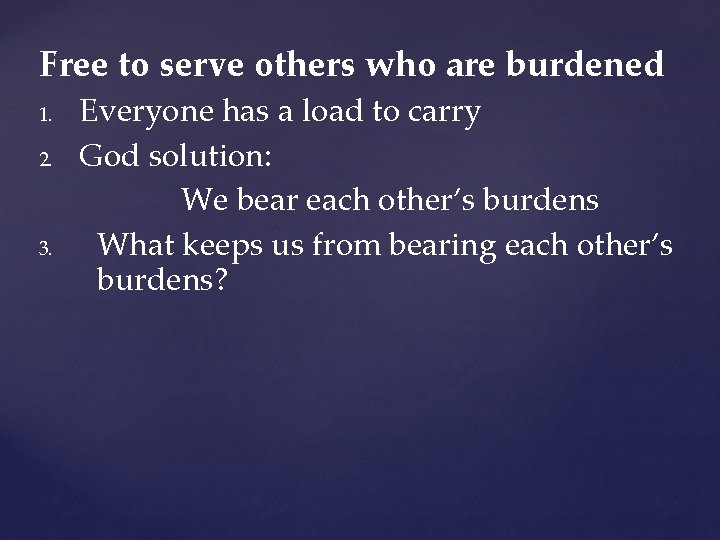 Free to serve others who are burdened

1. Everyone has a load to carry
2. God solution:

We bear each other's burdens

3. What keeps us from bearing each other's burdens?